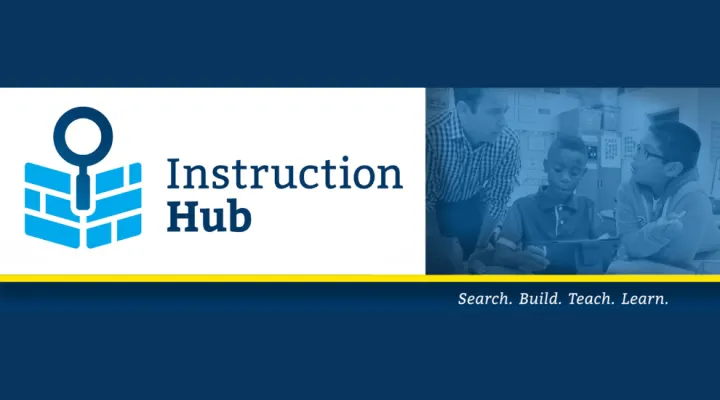 Instruction Hub

Search. Build. Teach. Learn.